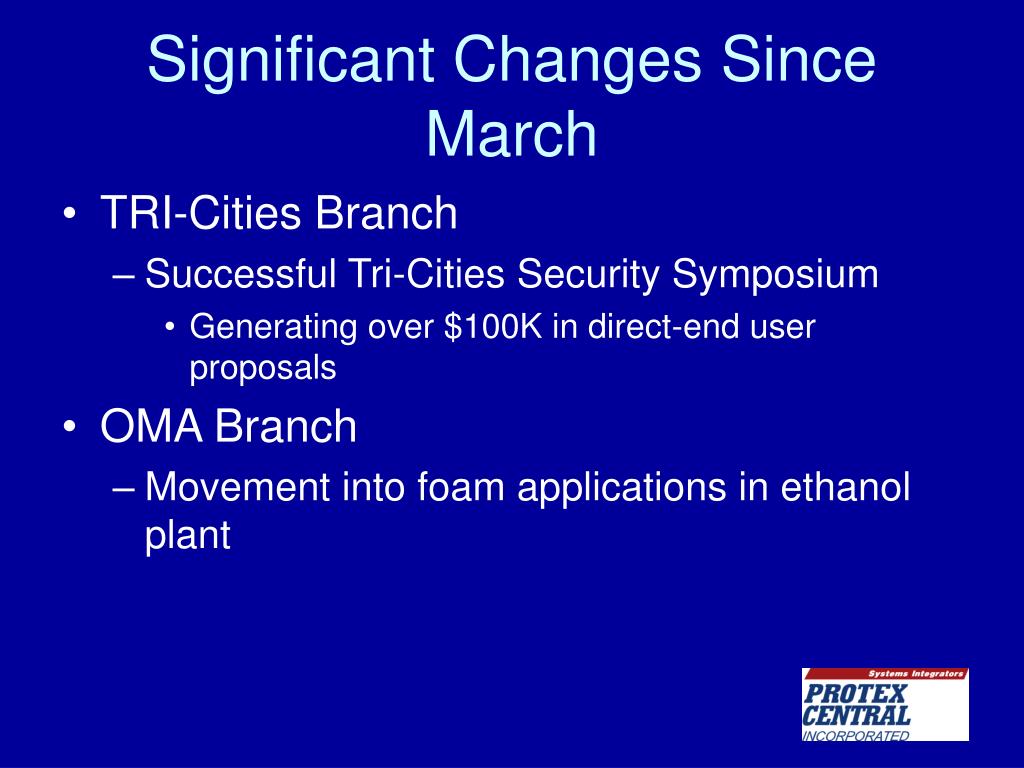 Significant Changes Since March

• TRI-Cities Branch
– Successful Tri-Cities Security Symposium
• Generating over \$100K in direct-end user proposals
• OMA Branch
– Movement into foam applications in ethanol plant

Systems Integrators
PROTEX CENTRAL
INCORPORATED